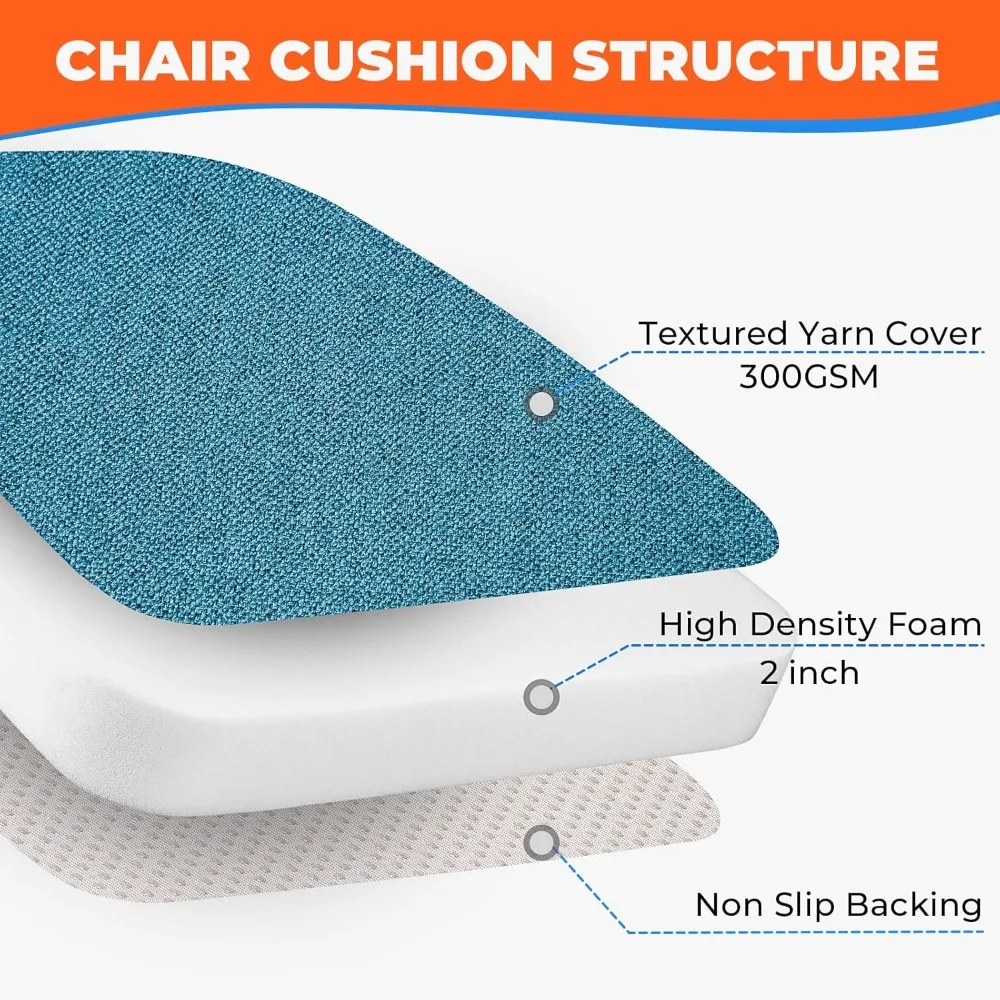 CHAIR CUSHION STRUCTURE

Textured Yarn Cover
300GSM

High Density Foam
2 inch

Non Slip Backing